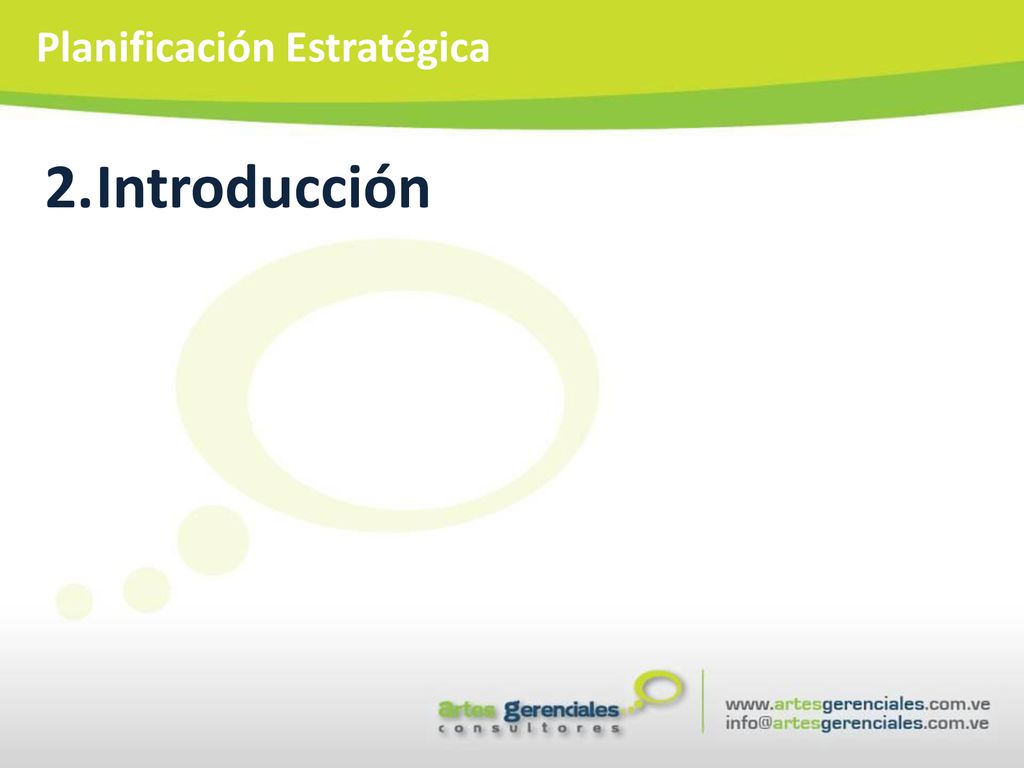 Planificación Estratégica

2.Introducción

artes gerenciales
consultores

www.artesgerenciales.com.ve
info@artesgerenciales.com.ve